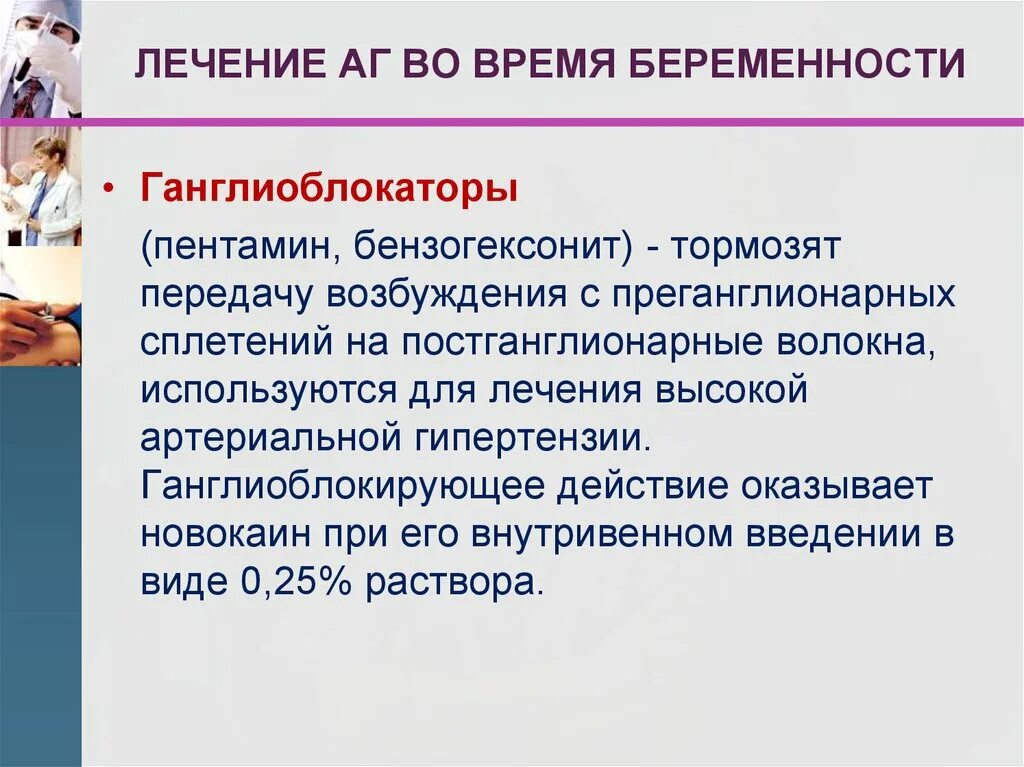 ЛЕЧЕНИЕ АГ ВО ВРЕМЯ БЕРЕМЕННОСТИ

• Ганглиоблокаторы

(пентамин, бензогексонит) - тормозят передачу возбуждения с преганглионарных сплетений на постганглионарные волокна, используются для лечения высокой артериальной гипертензии. Ганглиоблокирующее действие оказывает новокаин при его внутривенном введении в виде 0,25% раствора.